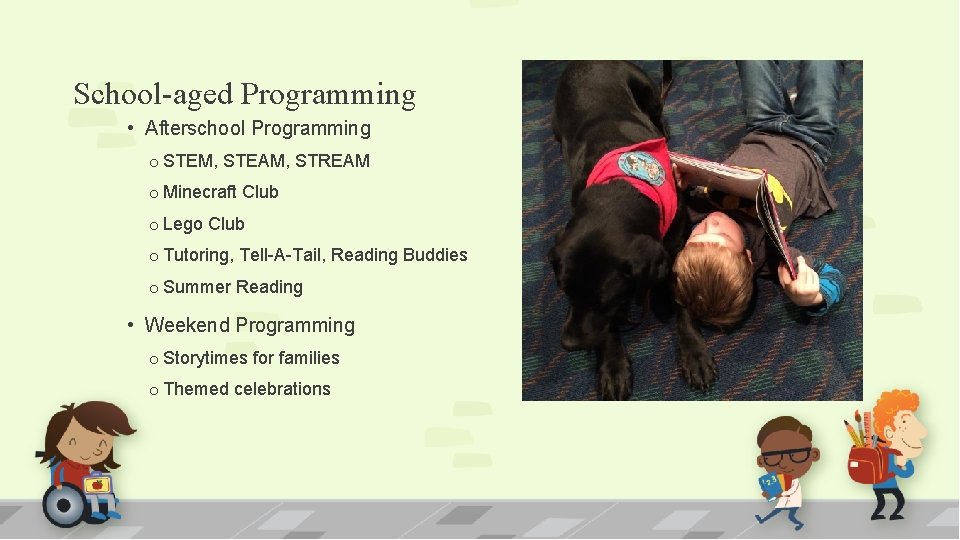 School-aged Programming

• Afterschool Programming
  o STEM, STEAM, STREAM
  o Minecraft Club
  o Lego Club
  o Tutoring, Tell-A-Tail, Reading Buddies
  o Summer Reading
• Weekend Programming
  o Storytimes for families
  o Themed celebrations